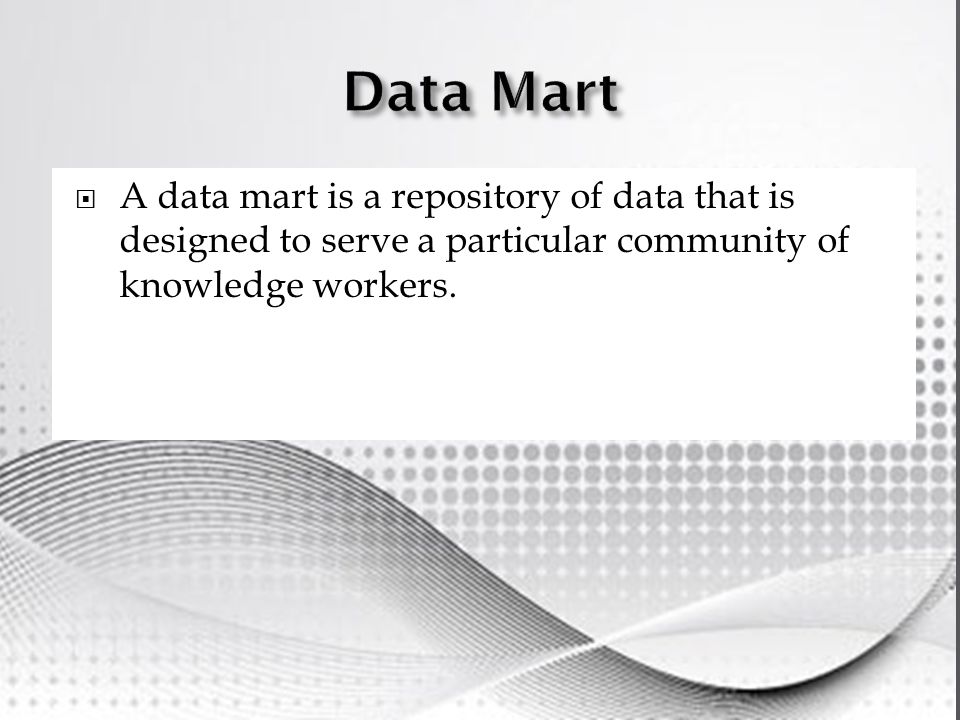 Data Mart

A data mart is a repository of data that is designed to serve a particular community of knowledge workers.